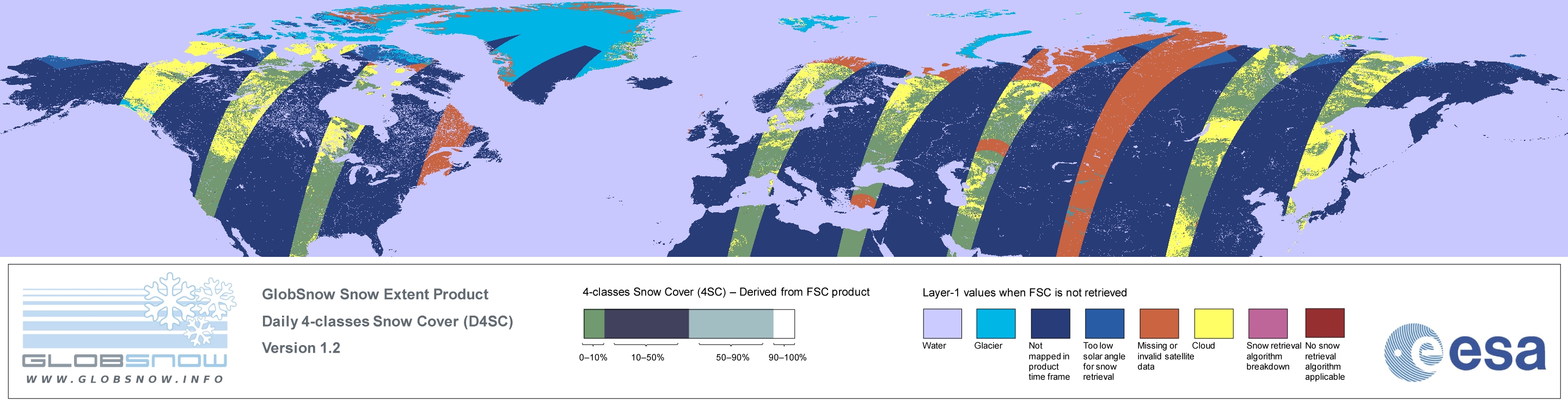 GLOBSNOW
WWW.GLOBSNOW.INFO

GlobSnow Snow Extent Product
Daily 4-classes Snow Cover (D4SC)
Version 1.2

4-classes Snow Cover (4SC) – Derived from FSC product

0–10%
10–50%
50–90%
90–100%

Layer-1 values when FSC is not retrieved

Water
Glacier
Not mapped in product time frame
Too low solar angle for snow retrieval
Missing or invalid satellite data
Cloud
Snow retrieval algorithm breakdown
No snow retrieval algorithm applicable

esa